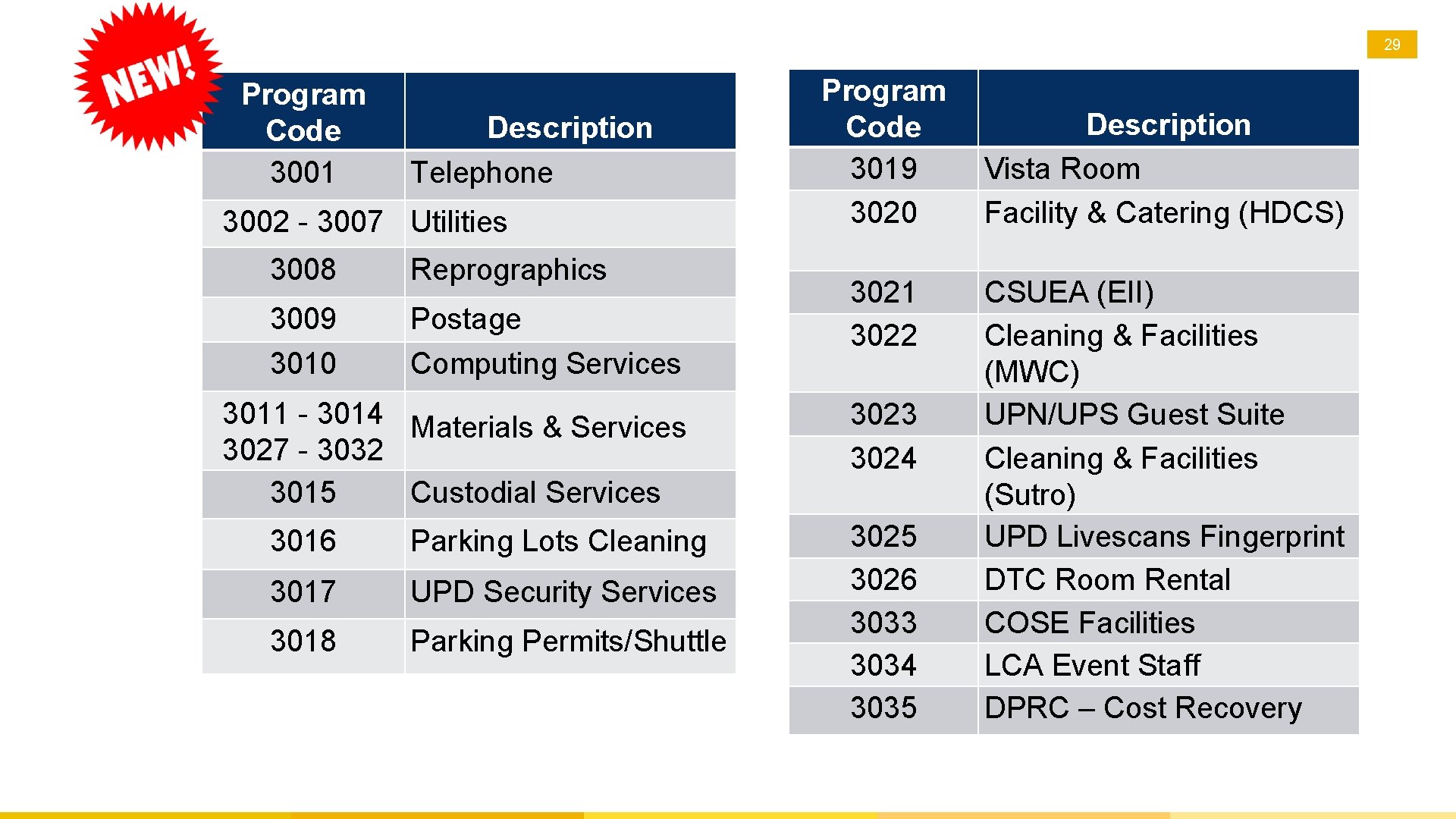 29

NEW!

| Program Code | Description |
|---|---|
| 3001 | Telephone |
| 3002 - 3007 | Utilities |
| 3008 | Reprographics |
| 3009 | Postage |
| 3010 | Computing Services |
| 3011 - 3014 3027 - 3032 | Materials & Services |
| 3015 | Custodial Services |
| 3016 | Parking Lots Cleaning |
| 3017 | UPD Security Services |
| 3018 | Parking Permits/Shuttle |

| Program Code | Description |
|---|---|
| 3019 | Vista Room |
| 3020 | Facility & Catering (HDCS) |
| 3021 | CSUEA (EII) |
| 3022 | Cleaning & Facilities (MWC) |
| 3023 | UPN/UPS Guest Suite |
| 3024 | Cleaning & Facilities (Sutro) |
| 3025 | UPD Livescans Fingerprint |
| 3026 | DTC Room Rental |
| 3033 | COSE Facilities |
| 3034 | LCA Event Staff |
| 3035 | DPRC – Cost Recovery |